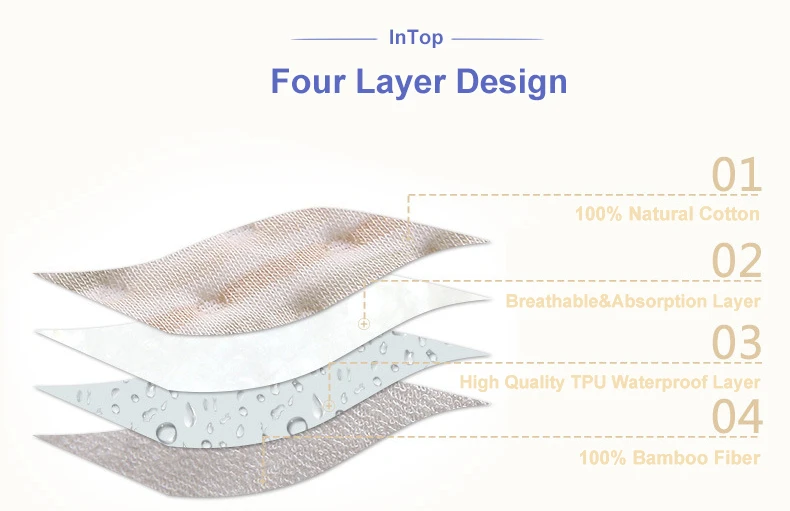 InTop

Four Layer Design

01
100% Natural Cotton

02
Breathable&Absorption Layer

03
High Quality TPU Waterproof Layer

04
100% Bamboo Fiber